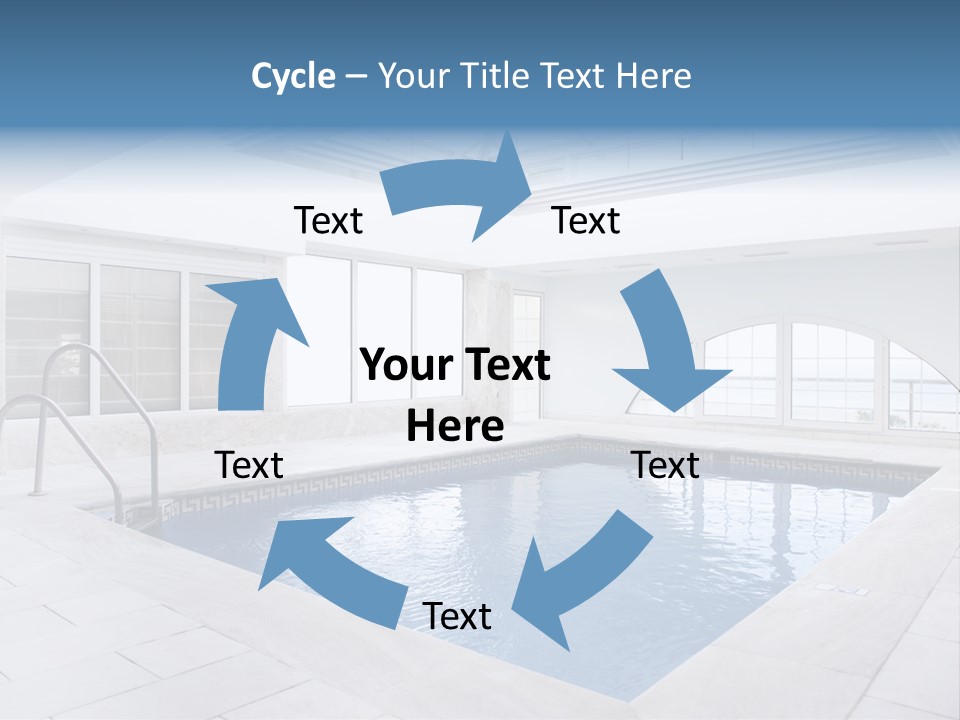 Cycle – Your Title Text Here

Text

Text

Your Text Here

Text

Text

Text